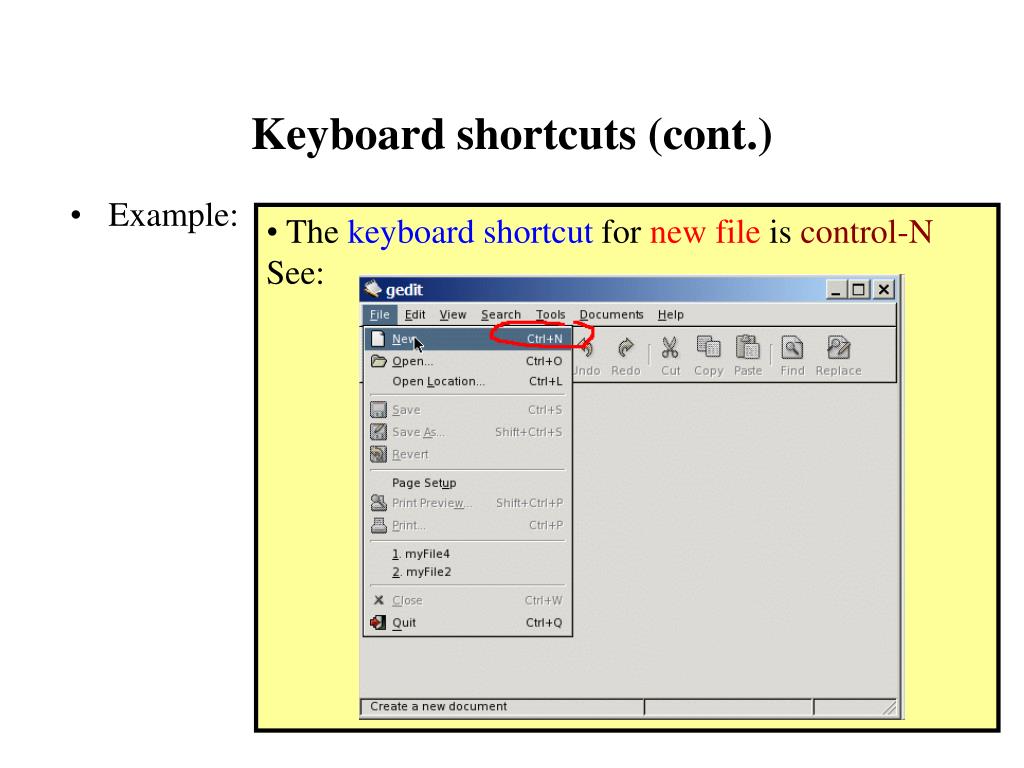 Keyboard shortcuts (cont.)

• Example:

• The keyboard shortcut for new file is control-N
See:

gedit

File Edit View Search Tools Documents Help

New Ctrl+N
Open... Ctrl+O
Open Location... Ctrl+L
Save Ctrl+S
Save As... Shift+Ctrl+S
Revert
Page Setup
Print Preview... Shift+Ctrl+P
Print... Ctrl+P
1. myFile4
2. myFile2
Close Ctrl+W
Quit Ctrl+Q

Undo Redo Cut Copy Paste Find Replace

Create a new document